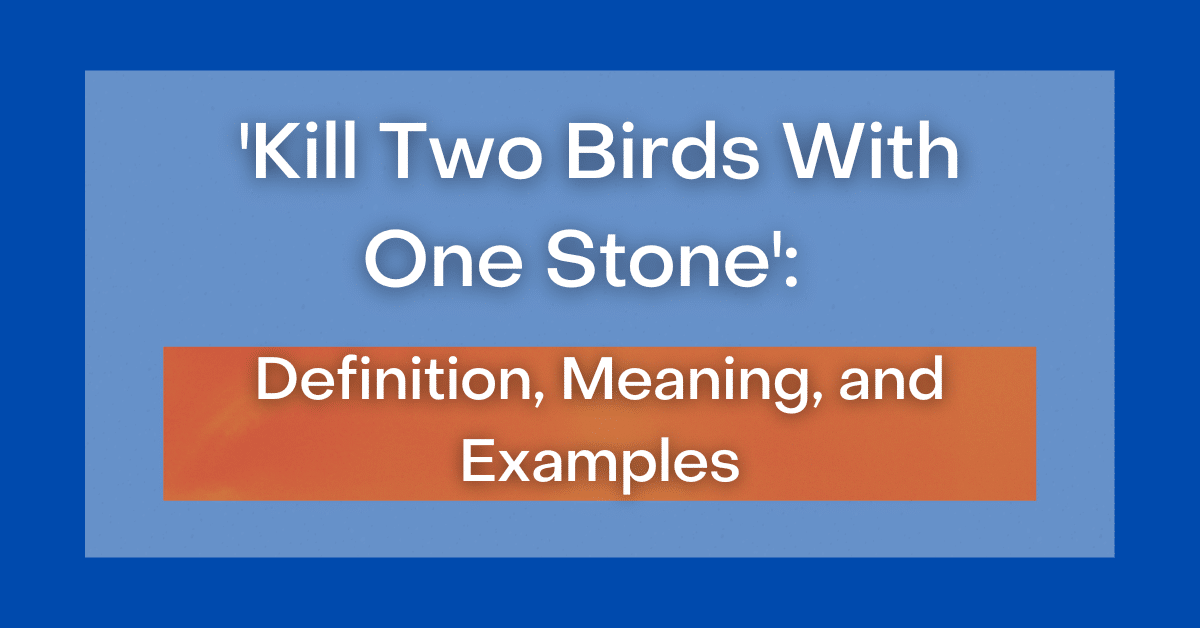 'Kill Two Birds With One Stone':

Definition, Meaning, and Examples